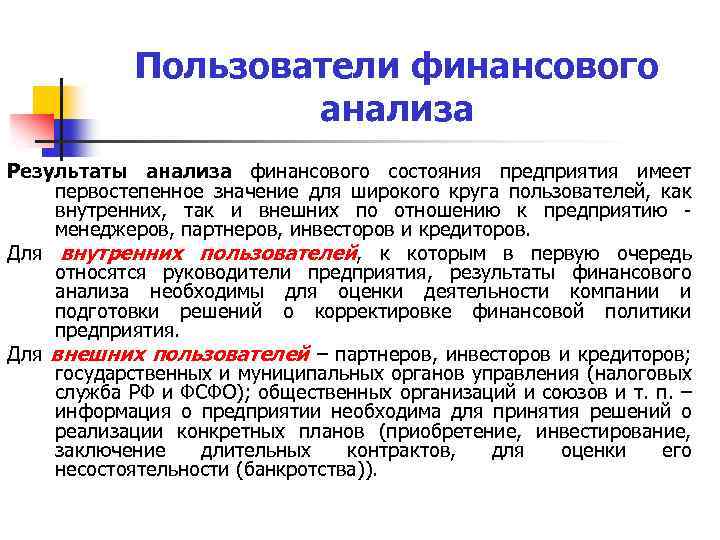 Пользователи финансового анализа

Результаты анализа финансового состояния предприятия имеет первостепенное значение для широкого круга пользователей, как внутренних, так и внешних по отношению к предприятию - менеджеров, партнеров, инвесторов и кредиторов.

Для внутренних пользователей, к которым в первую очередь относятся руководители предприятия, результаты финансового анализа необходимы для оценки деятельности компании и подготовки решений о корректировке финансовой политики предприятия.

Для внешних пользователей – партнеров, инвесторов и кредиторов; государственных и муниципальных органов управления (налоговых служба РФ и ФСФО); общественных организаций и союзов и т. п. – информация о предприятии необходима для принятия решений о реализации конкретных планов (приобретение, инвестирование, заключение длительных контрактов, для оценки его несостоятельности (банкротства)).